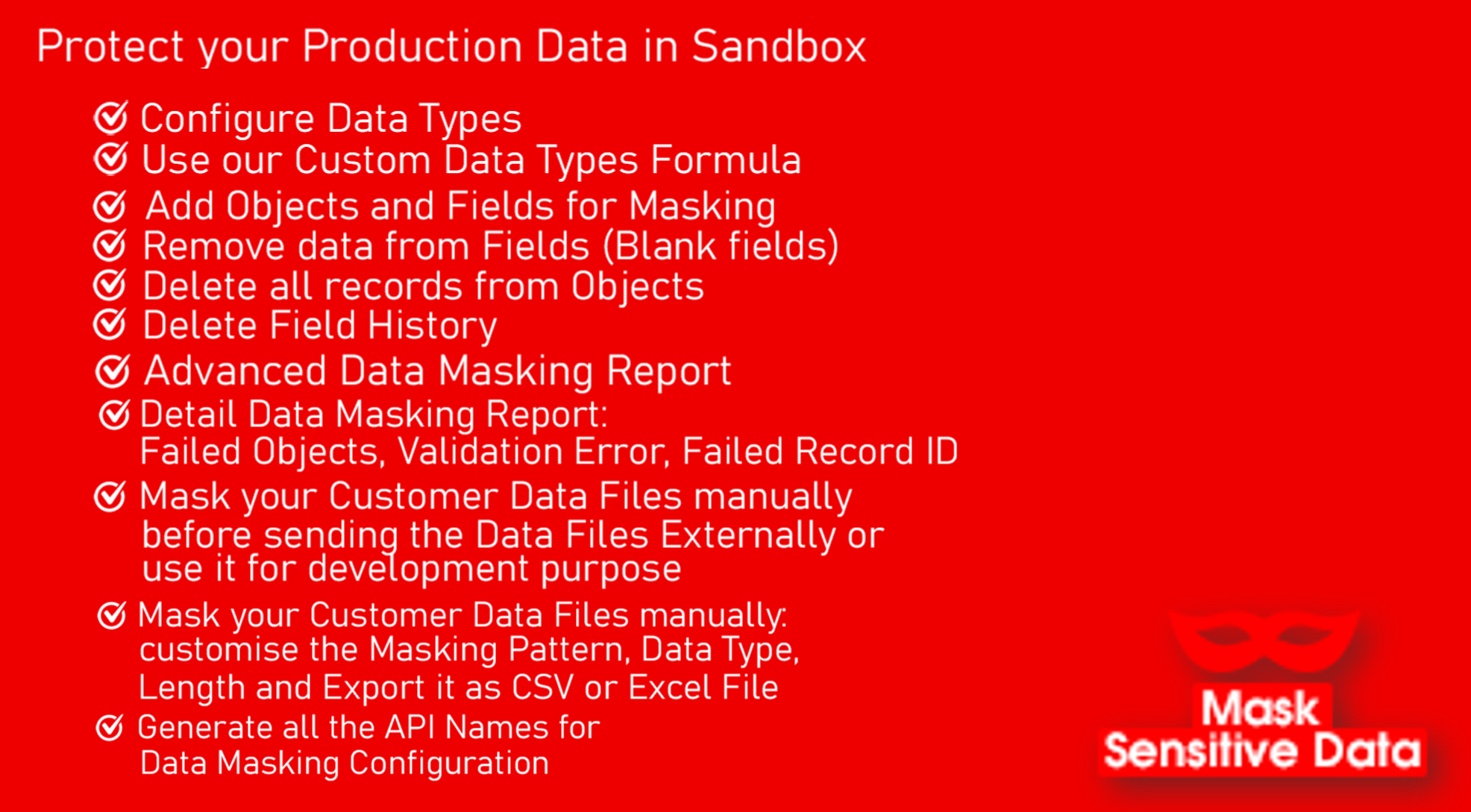 Protect your Production Data in Sandbox

Configure Data Types
Use our Custom Data Types Formula
Add Objects and Fields for Masking
Remove data from Fields (Blank fields)
Delete all records from Objects
Delete Field History
Advanced Data Masking Report
Detail Data Masking Report: Failed Objects, Validation Error, Failed Record ID
Mask your Customer Data Files manually before sending the Data Files Externally or use it for development purpose
Mask your Customer Data Files manually: customise the Masking Pattern, Data Type, Length and Export it as CSV or Excel File
Generate all the API Names for Data Masking Configuration

Mask
Sensitive Data